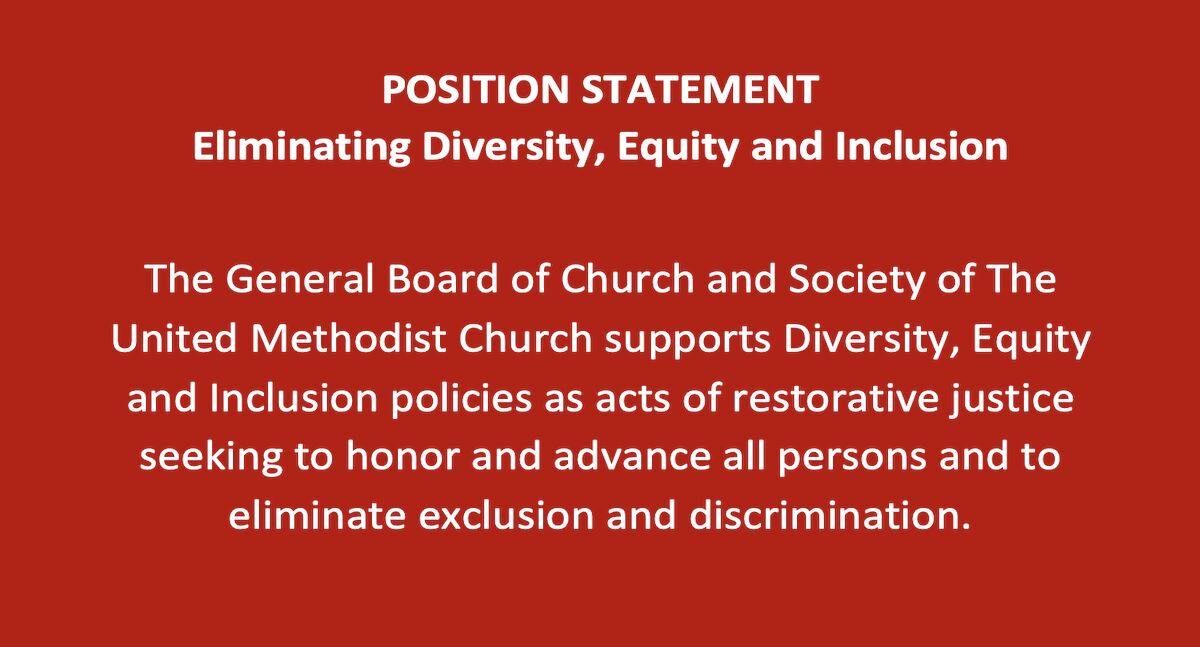 POSITION STATEMENT
Eliminating Diversity, Equity and Inclusion

The General Board of Church and Society of The United Methodist Church supports Diversity, Equity and Inclusion policies as acts of restorative justice seeking to honor and advance all persons and to eliminate exclusion and discrimination.